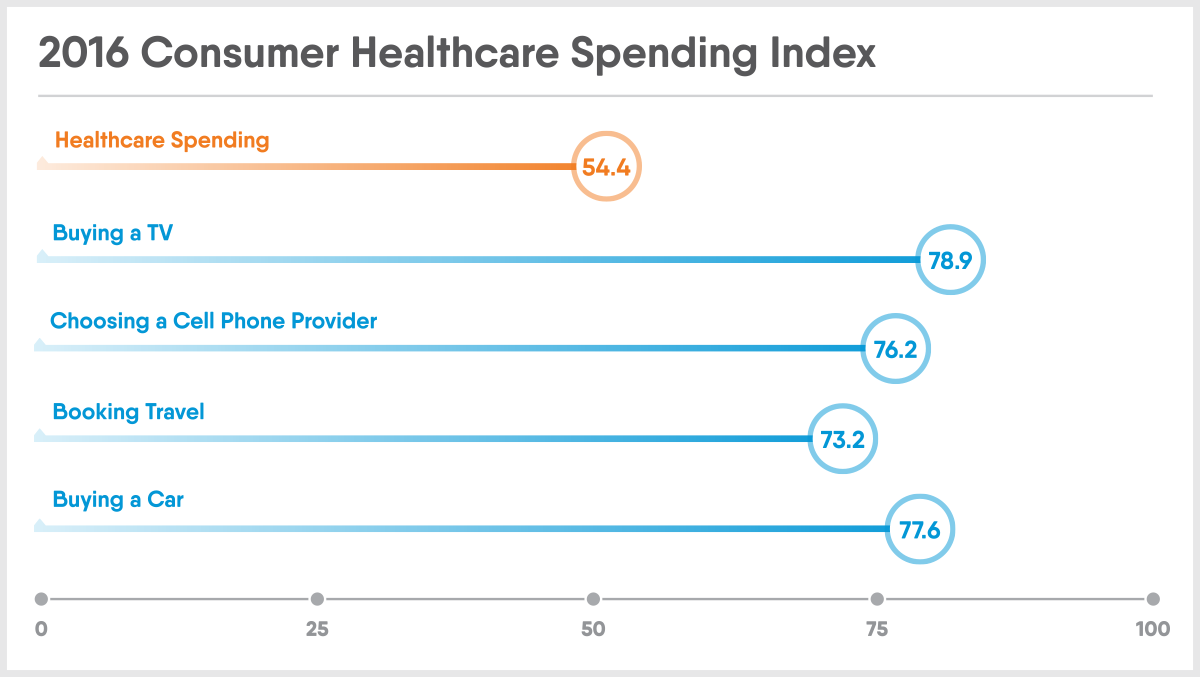 2016 Consumer Healthcare Spending Index

Healthcare Spending
54.4

Buying a TV
78.9

Choosing a Cell Phone Provider
76.2

Booking Travel
73.2

Buying a Car
77.6

0
25
50
75
100